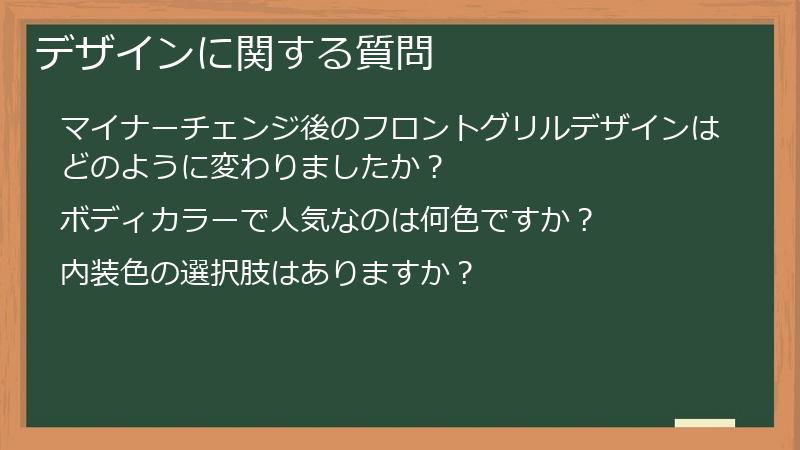 デザインに関する質問

マイナーチェンジ後のフロントグリルデザインはどのように変わりましたか？

ボディカラーで人気なのは何色ですか？

内装色の選択肢はありますか？